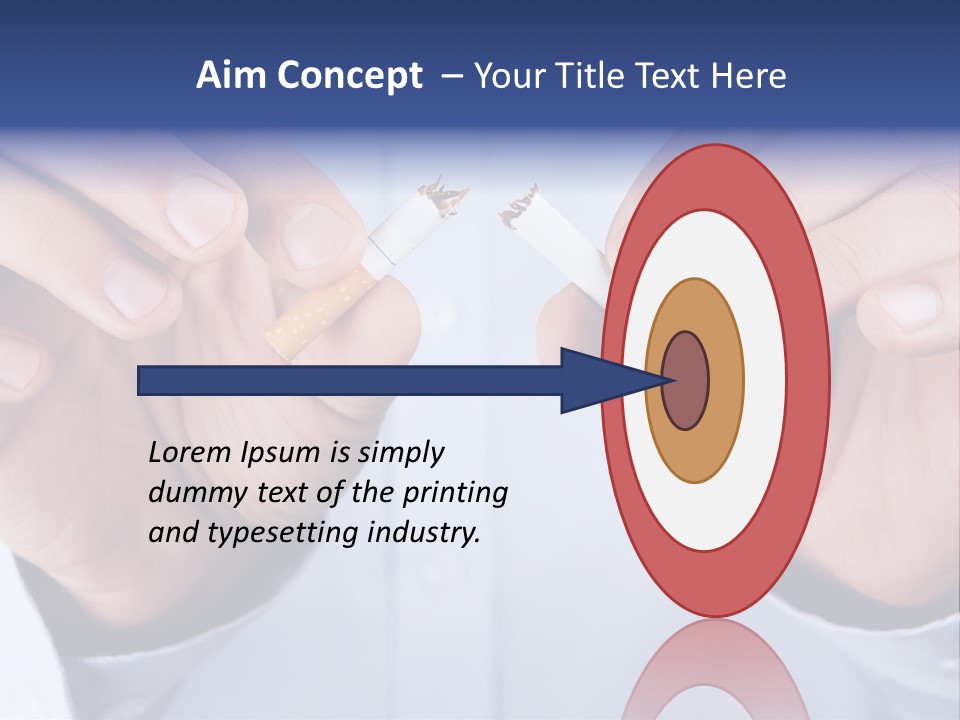 Aim Concept – Your Title Text Here

Lorem Ipsum is simply dummy text of the printing and typesetting industry.